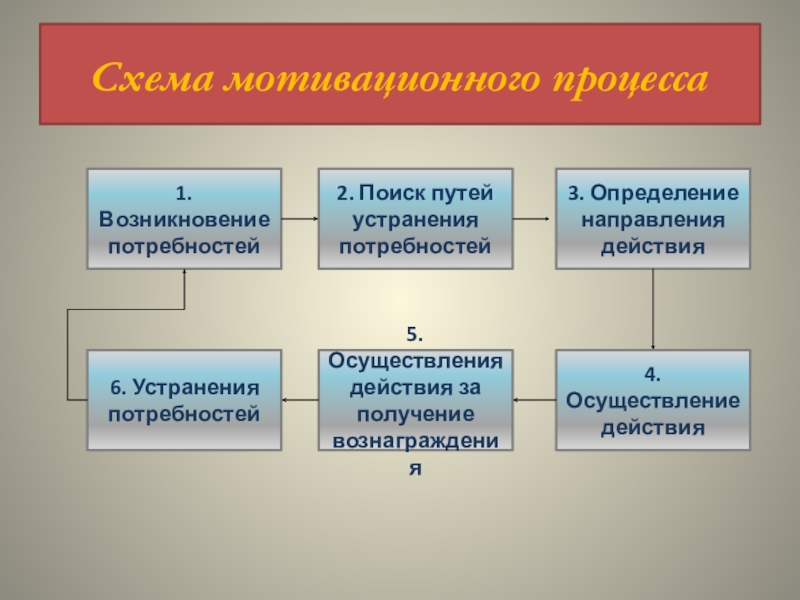 Схема мотивационного процесса

1. Возникновение потребностей

2. Поиск путей устранения потребностей

3. Определение направления действия

4. Осуществление действия

5. Осуществления действия за получение вознаграждения

6. Устранения потребностей